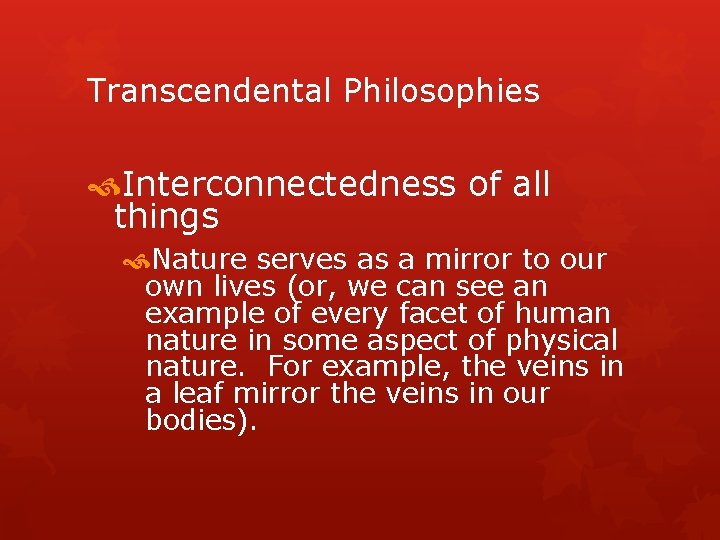 Transcendental Philosophies

Interconnectedness of all things

Nature serves as a mirror to our own lives (or, we can see an example of every facet of human nature in some aspect of physical nature. For example, the veins in a leaf mirror the veins in our bodies).